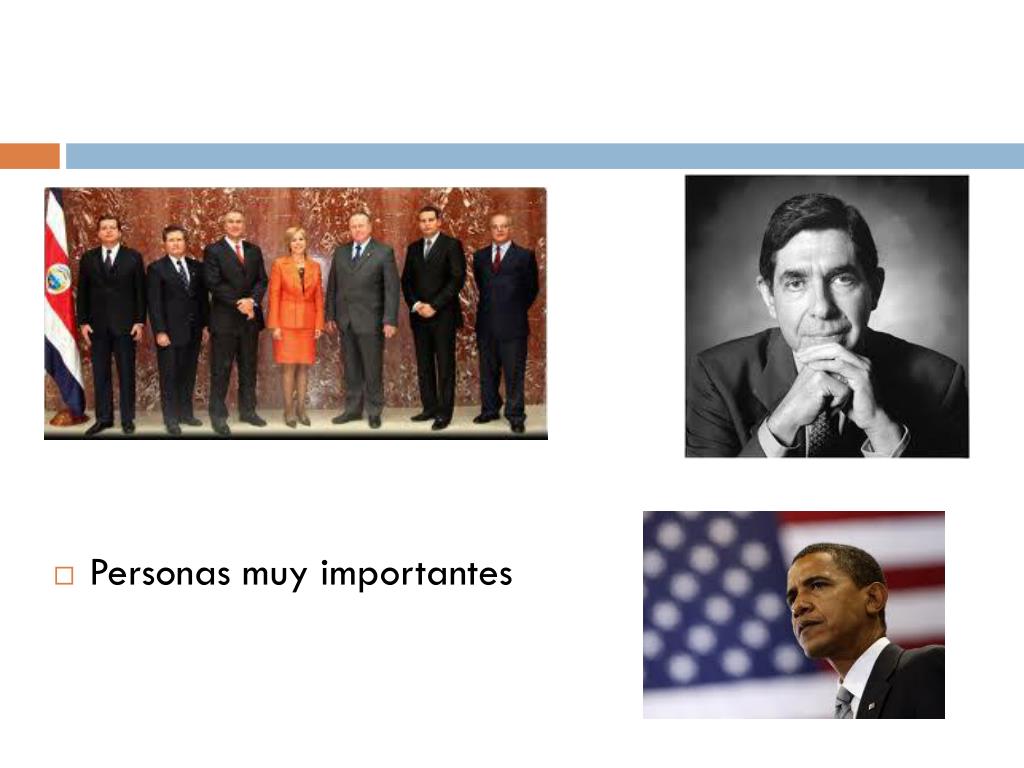 Personas muy importantes